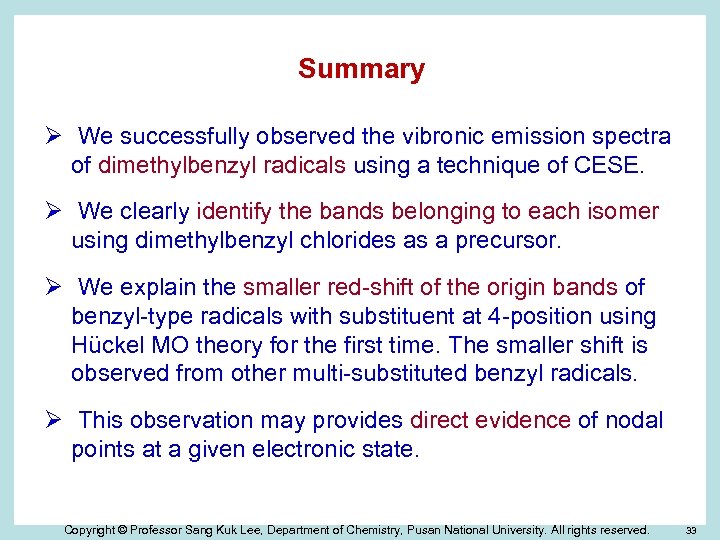 Summary

➢ We successfully observed the vibronic emission spectra of dimethylbenzyl radicals using a technique of CESE.

➢ We clearly identify the bands belonging to each isomer using dimethylbenzyl chlorides as a precursor.

➢ We explain the smaller red-shift of the origin bands of benzyl-type radicals with substituent at 4-position using Hückel MO theory for the first time. The smaller shift is observed from other multi-substituted benzyl radicals.

➢ This observation may provides direct evidence of nodal points at a given electronic state.

Copyright © Professor Sang Kuk Lee, Department of Chemistry, Pusan National University. All rights reserved. 33